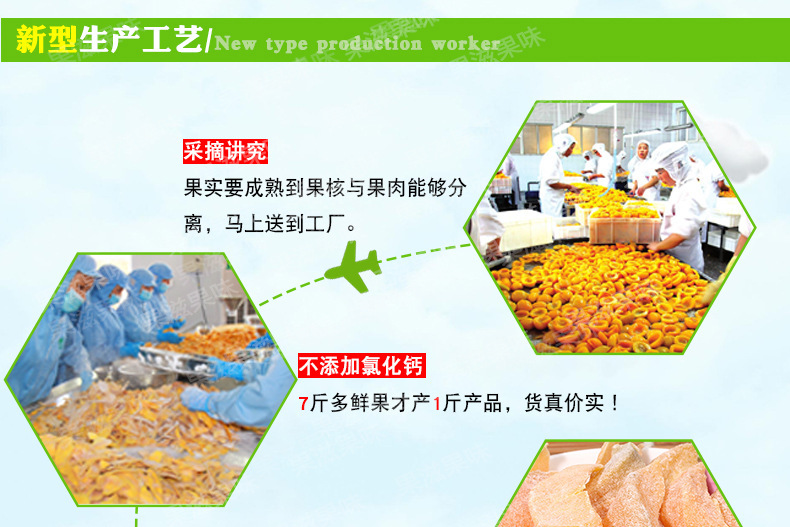 新型生产工艺/New type production worker

采摘讲究
果实要成熟到果核与果肉能够分离，马上送到工厂。

不添加氯化钙
7斤多鲜果才产1斤产品，货真价实！